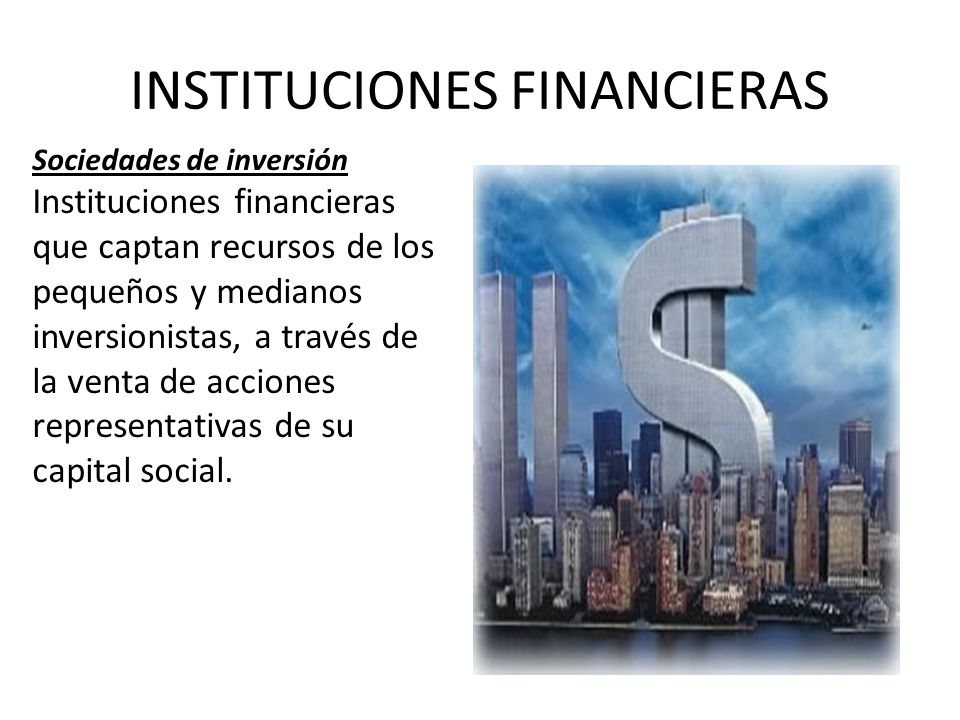 INSTITUCIONES FINANCIERAS

Sociedades de inversión

Instituciones financieras que captan recursos de los pequeños y medianos inversionistas, a través de la venta de acciones representativas de su capital social.